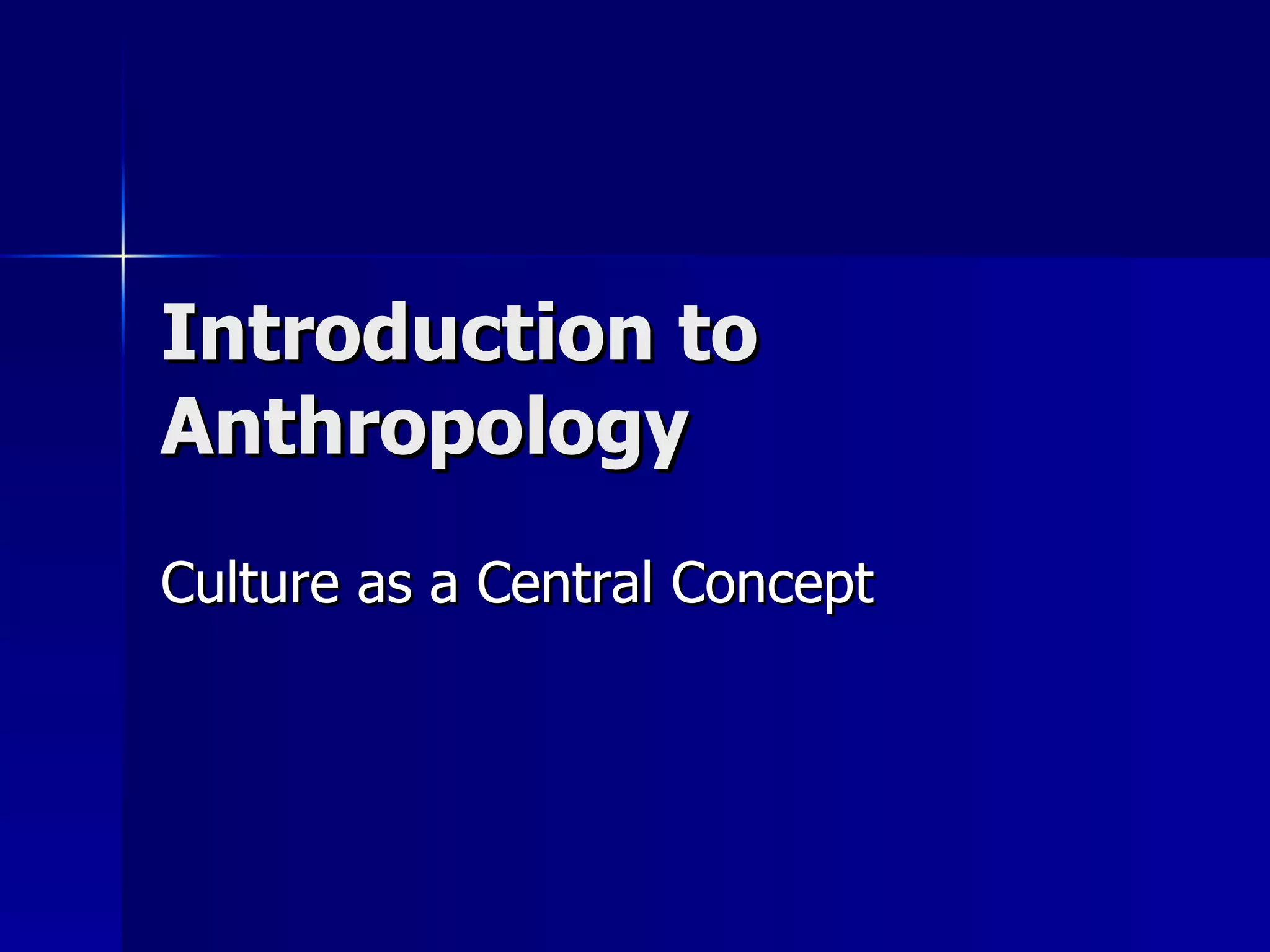 Introduction to Anthropology

Culture as a Central Concept